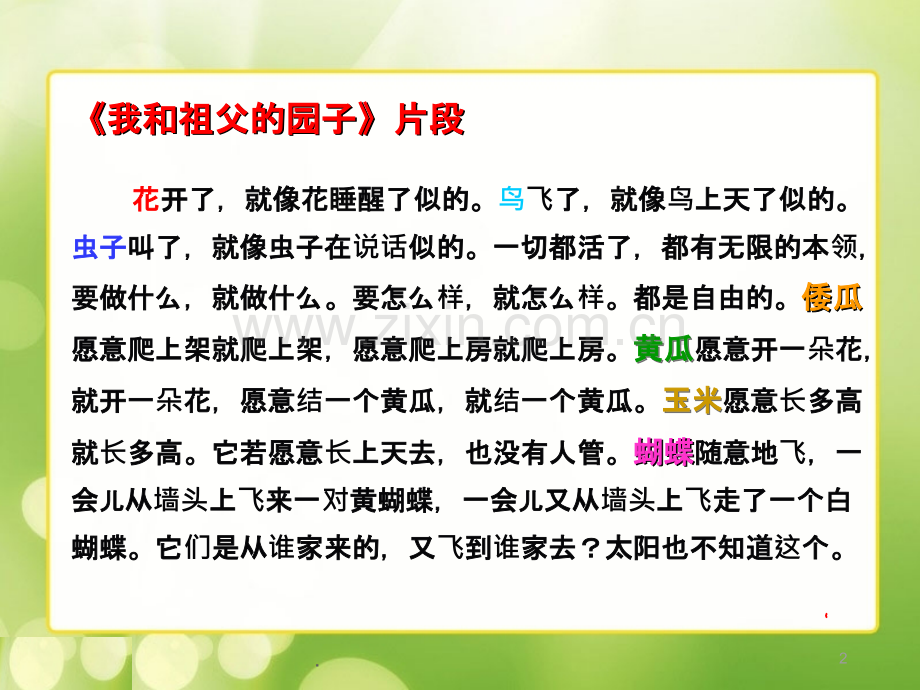 《我和祖父的园子》片段

花开了，就像花睡醒了似的。鸟飞了，就像鸟上天了似的。虫子叫了，就像虫子在说话似的。一切都活了，都有无限的本领，要做什么，就做什么。要怎么样，就怎么样。都是自由的。倭瓜愿意爬上架就爬上架，愿意爬上房就爬上房。黄瓜愿意开一朵花，就开一朵花，愿意结一个黄瓜，就结一个黄瓜。玉米愿意长多高就长多高。它若愿意长上天去，也没有人管。蝴蝶随意地飞，一会儿从墙头上飞来一对黄蝴蝶，一会儿又从墙头上飞走了一个白蝴蝶。它们是从谁家来的，又飞到谁家去？太阳也不知道这个。

www.zixin.com.cn

2